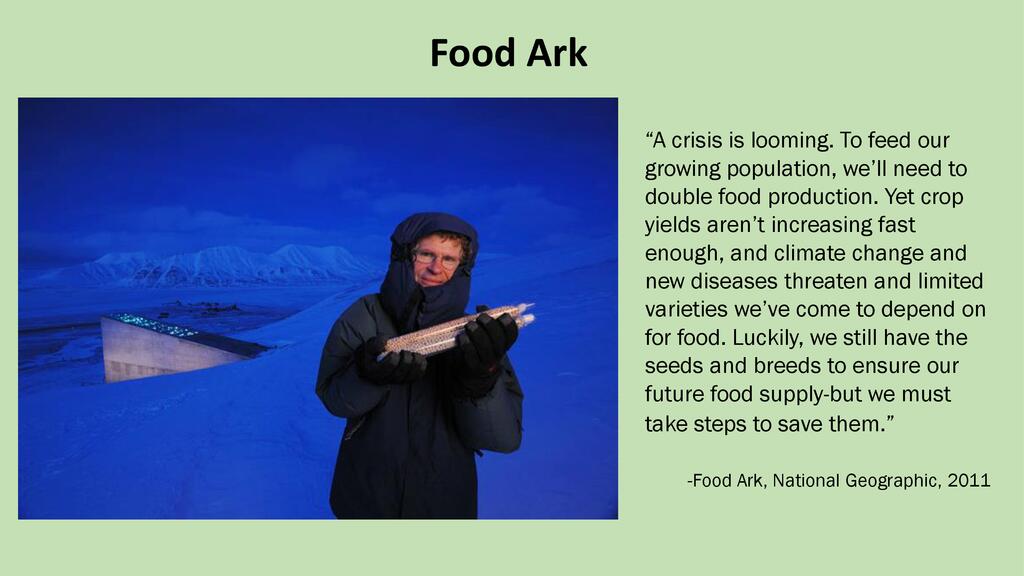 Food Ark

“A crisis is looming. To feed our growing population, we’ll need to double food production. Yet crop yields aren’t increasing fast enough, and climate change and new diseases threaten and limited varieties we’ve come to depend on for food. Luckily, we still have the seeds and breeds to ensure our future food supply-but we must take steps to save them.”

-Food Ark, National Geographic, 2011